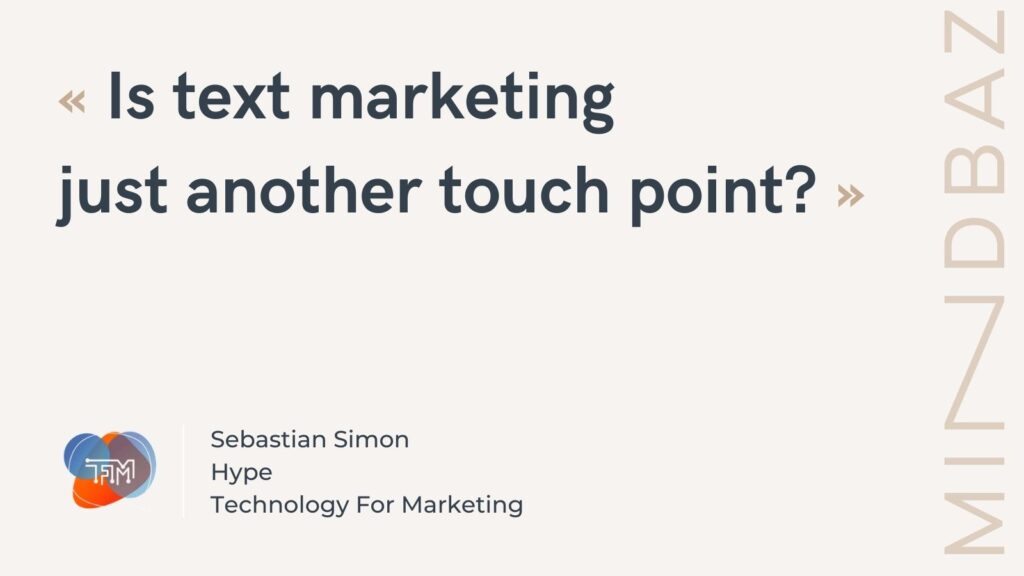 « Is text marketing just another touch point? »

TFM

Sebastian Simon
Hype
Technology For Marketing

MINDBAZ